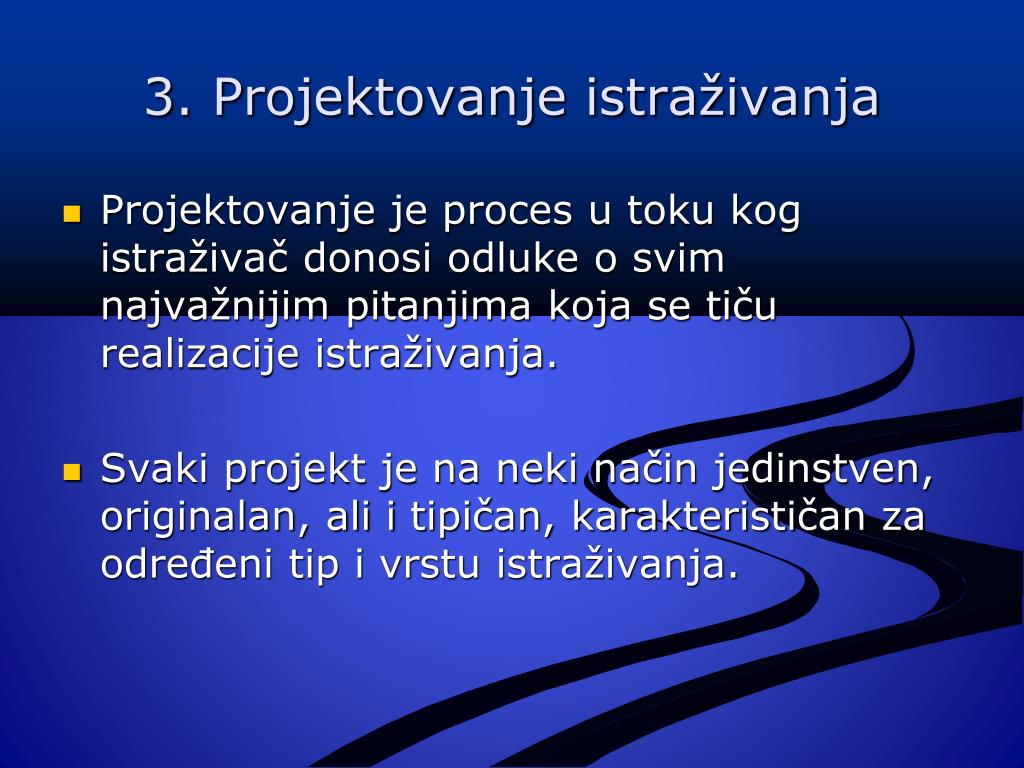 3. Projektovanje istraživanja

Projektovanje je proces u toku kog istraživač donosi odluke o svim najvažnijim pitanjima koja se tiču realizacije istraživanja.

Svaki projekt je na neki način jedinstven, originalan, ali i tipičan, karakterističan za određeni tip i vrstu istraživanja.